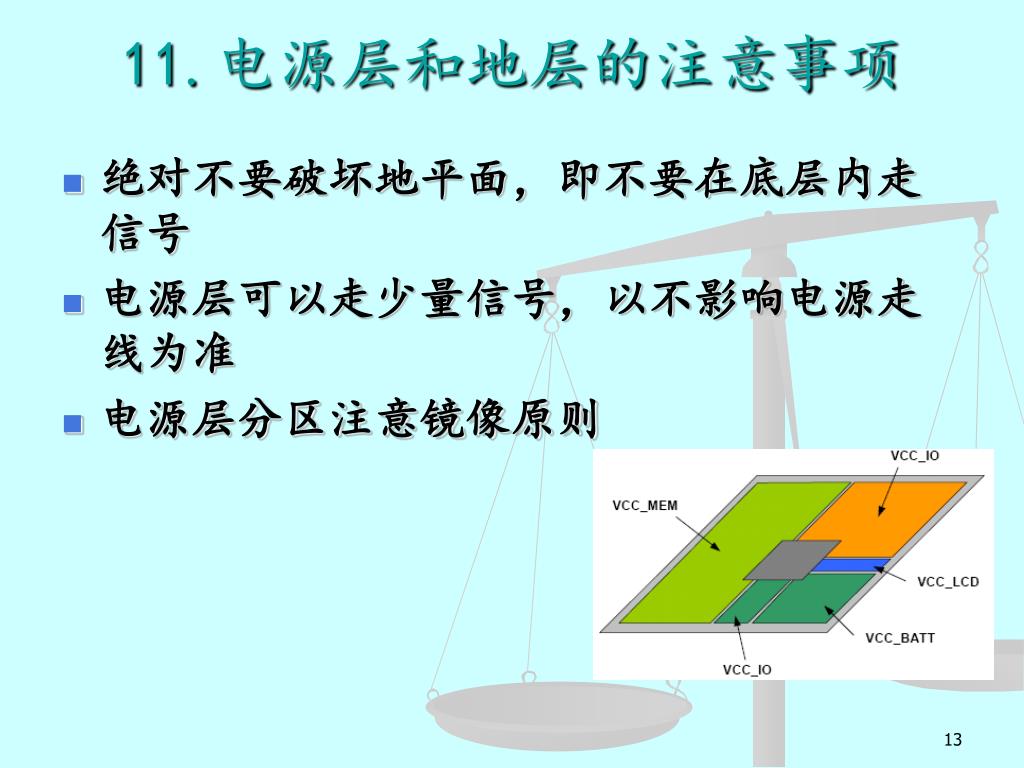 11. 电源层和地层的注意事项

绝对不要破坏地平面，即不要在底层内走信号

电源层可以走少量信号，以不影响电源走线为准

电源层分区注意镜像原则

VCC_IO
VCC_MEM
VCC_LCD
VCC_BATT
VCC_IO

13